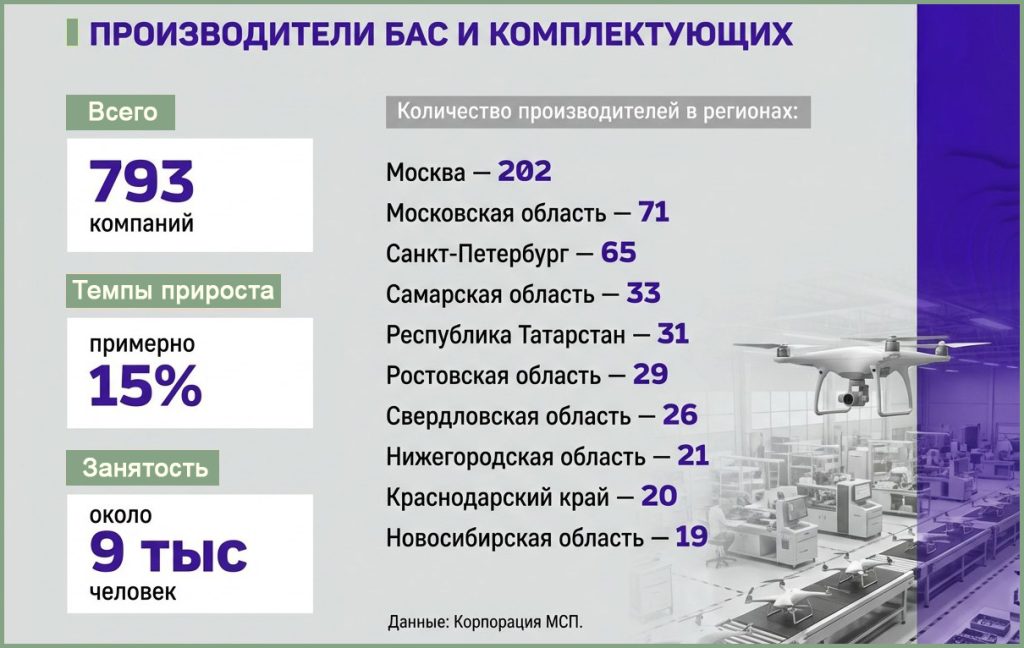 ПРОИЗВОДИТЕЛИ БАС И КОМПЛЕКТУЮЩИХ

Всего

793 компаний

Темпы прироста

примерно 15%

Занятость

около 9 тыс человек

Количество производителей в регионах:

Москва — 202
Московская область — 71
Санкт-Петербург — 65
Самарская область — 33
Республика Татарстан — 31
Ростовская область — 29
Свердловская область — 26
Нижегородская область — 21
Краснодарский край — 20
Новосибирская область — 19

Данные: Корпорация МСП.